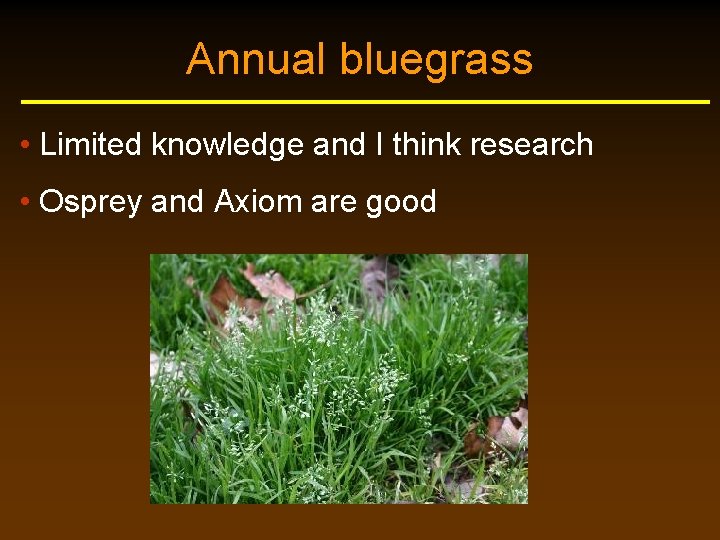 Annual bluegrass

• Limited knowledge and I think research
• Osprey and Axiom are good